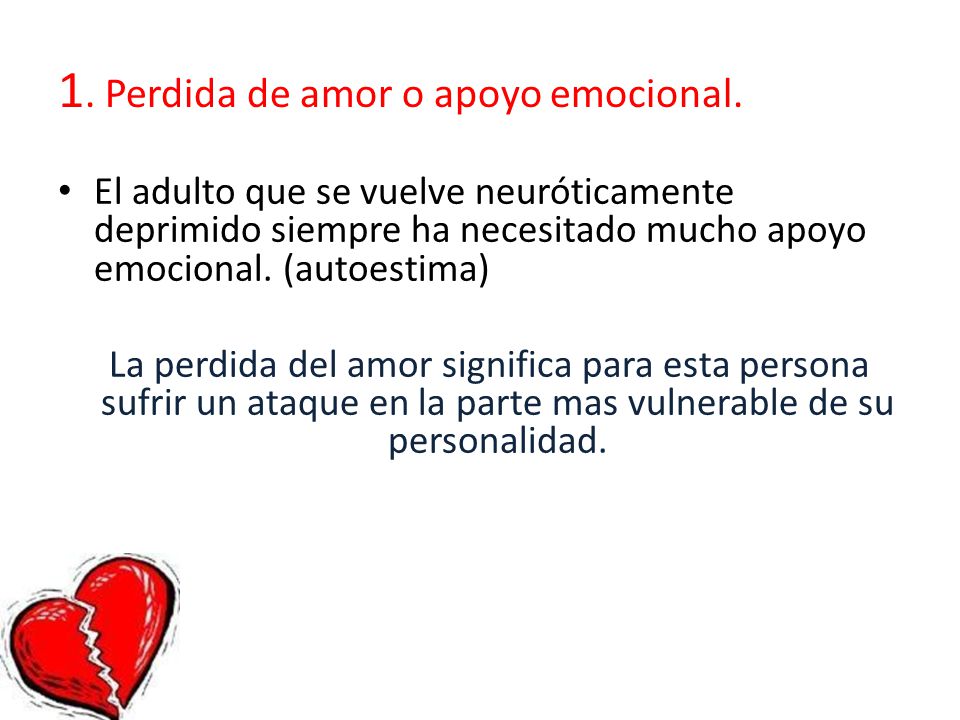 1. Perdida de amor o apoyo emocional.

• El adulto que se vuelve neuróticamente deprimido siempre ha necesitado mucho apoyo emocional. (autoestima)

La perdida del amor significa para esta persona sufrir un ataque en la parte mas vulnerable de su personalidad.